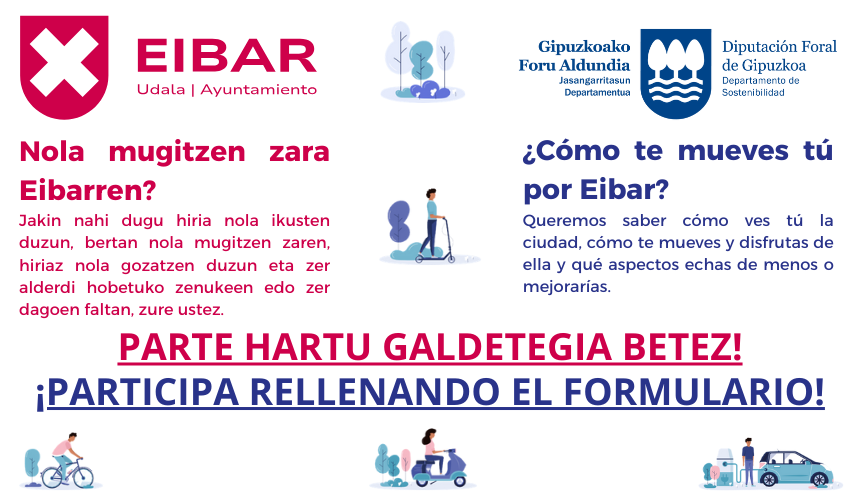 EIBAR
Udala | Ayuntamiento

Gipuzkoako Foru Aldundia
Jasangarritasun Departamentua

Diputación Foral de Gipuzkoa
Departamento de Sostenibilidad

Nola mugitzen zara Eibarren?

Jakin nahi dugu hiria nola ikusten duzun, bertan nola mugitzen zaren, hiriaz nola gozatzen duzun eta zer alderdi hobetuko zenukeen edo zer dagoen faltan, zure ustez.

¿Cómo te mueves tú por Eibar?

Queremos saber cómo ves tú la ciudad, cómo te mueves y disfrutas de ella y qué aspectos echas de menos o mejorarías.

PARTE HARTU GALDETEGIA BETEZ!
¡PARTICIPA RELLENANDO EL FORMULARIO!